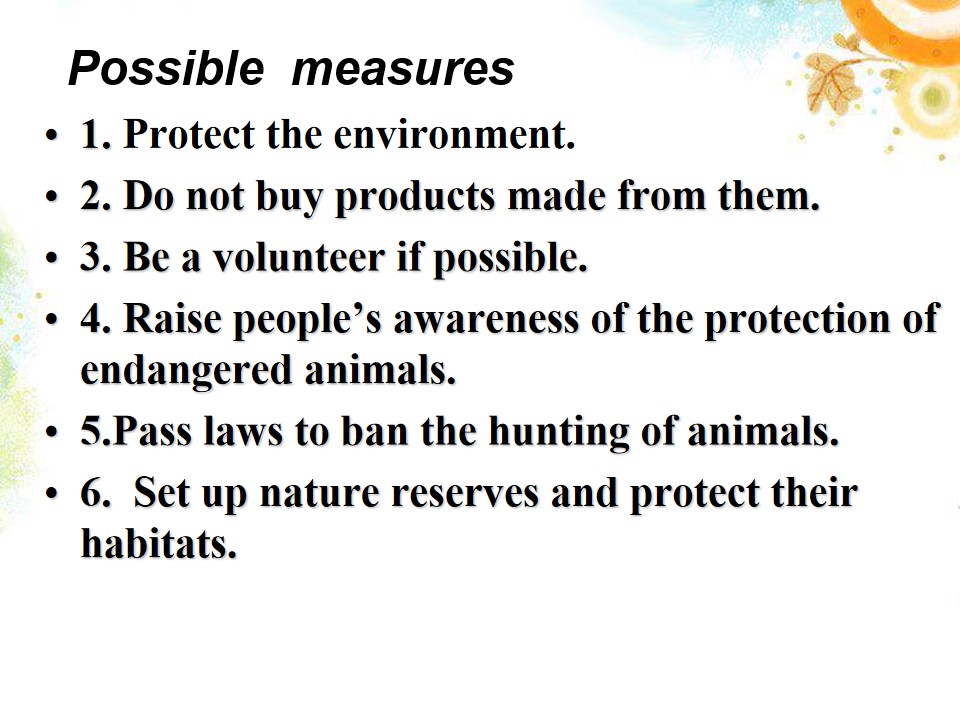 Possible measures

• 1. Protect the environment.
• 2. Do not buy products made from them.
• 3. Be a volunteer if possible.
• 4. Raise people's awareness of the protection of endangered animals.
• 5.Pass laws to ban the hunting of animals.
• 6. Set up nature reserves and protect their habitats.